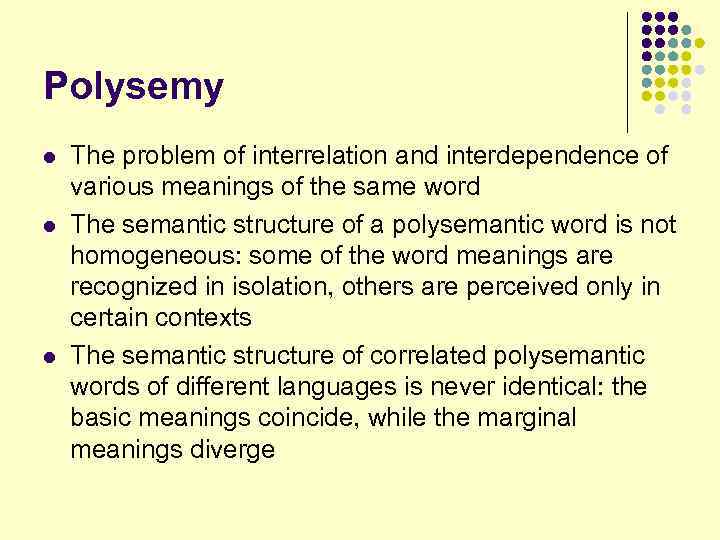 Polysemy

- The problem of interrelation and interdependence of various meanings of the same word
- The semantic structure of a polysemantic word is not homogeneous: some of the word meanings are recognized in isolation, others are perceived only in certain contexts
- The semantic structure of correlated polysemantic words of different languages is never identical: the basic meanings coincide, while the marginal meanings diverge